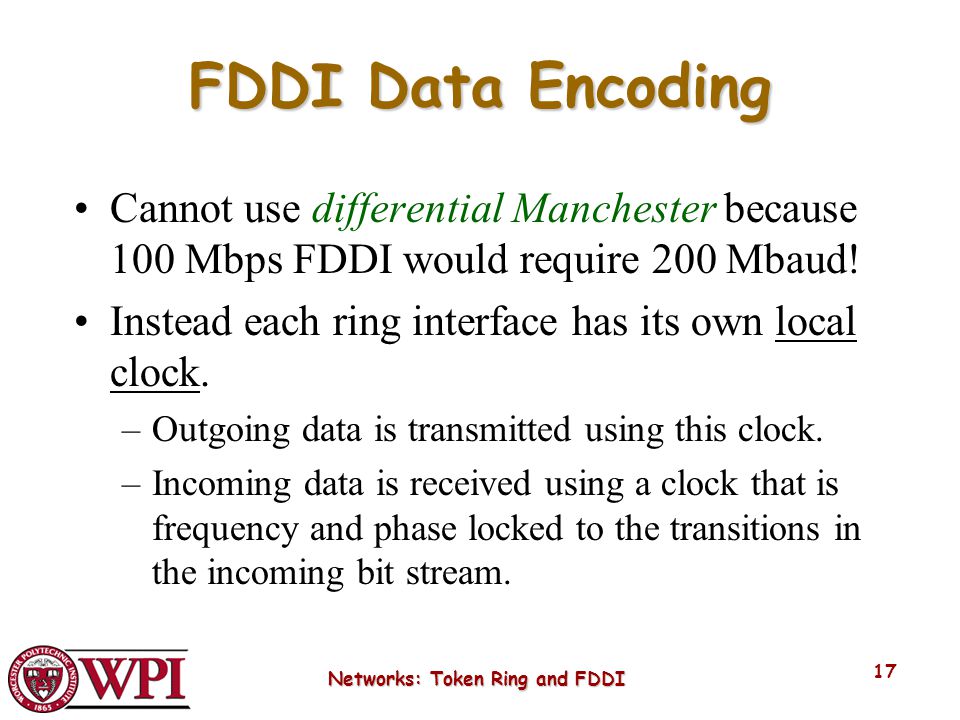 FDDI Data Encoding

• Cannot use differential Manchester because 100 Mbps FDDI would require 200 Mbaud!

• Instead each ring interface has its own local clock.

– Outgoing data is transmitted using this clock.

– Incoming data is received using a clock that is frequency and phase locked to the transitions in the incoming bit stream.

WORCESTER POLYTECHNIC INSTITUTE 1865 WPI

Networks: Token Ring and FDDI

17